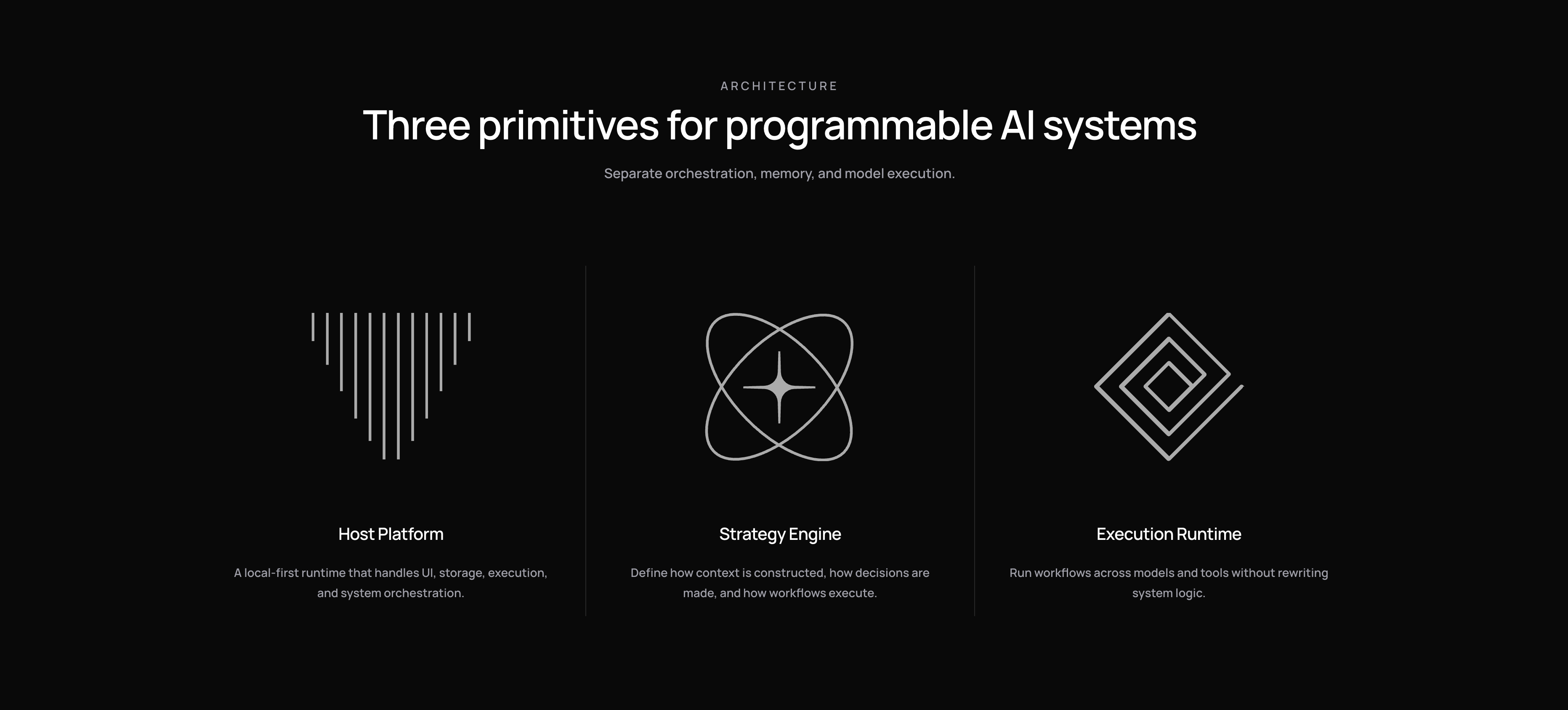 ARCHITECTURE

Three primitives for programmable AI systems

Separate orchestration, memory, and model execution.

Host Platform

A local-first runtime that handles UI, storage, execution, and system orchestration.

Strategy Engine

Define how context is constructed, how decisions are made, and how workflows execute.

Execution Runtime

Run workflows across models and tools without rewriting system logic.